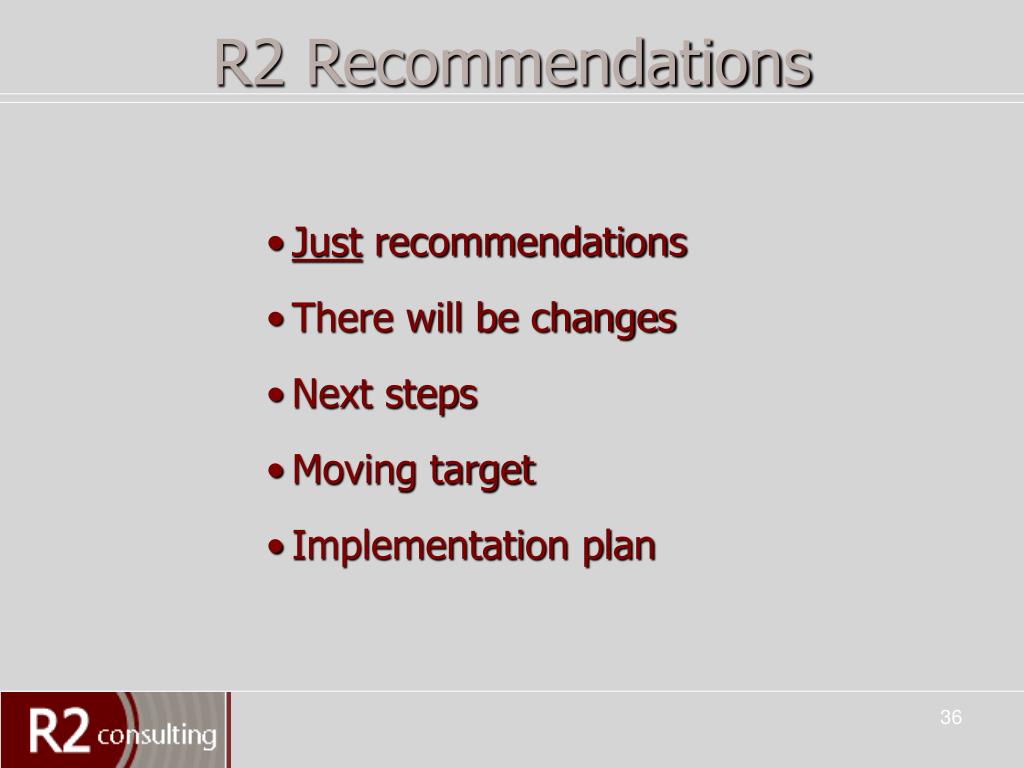 R2 Recommendations

• Just recommendations
• There will be changes
• Next steps
• Moving target
• Implementation plan

R2 consulting

36